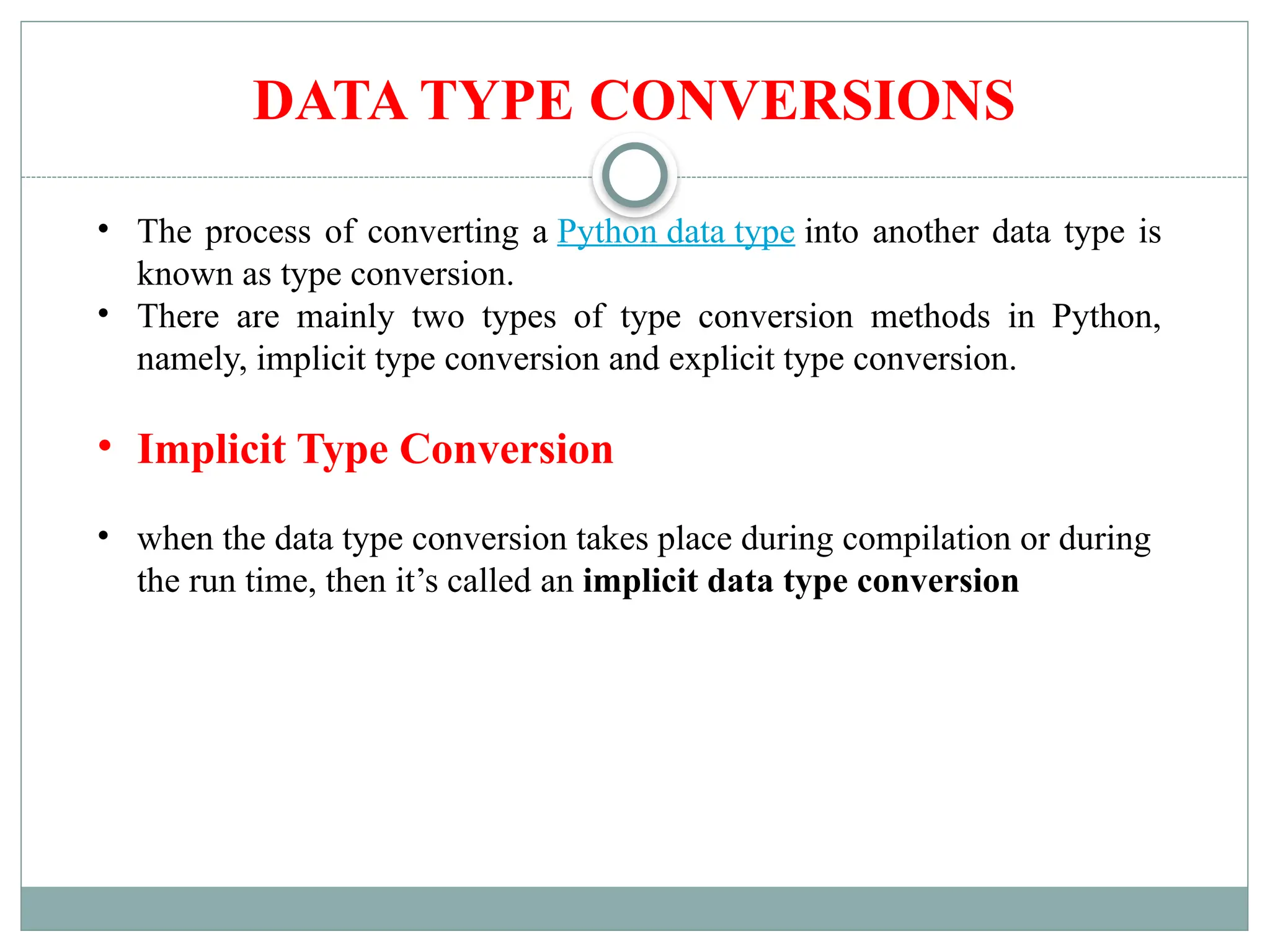 DATA TYPE CONVERSIONS

• The process of converting a Python data type into another data type is known as type conversion.
• There are mainly two types of type conversion methods in Python, namely, implicit type conversion and explicit type conversion.

• Implicit Type Conversion

• when the data type conversion takes place during compilation or during the run time, then it’s called an implicit data type conversion